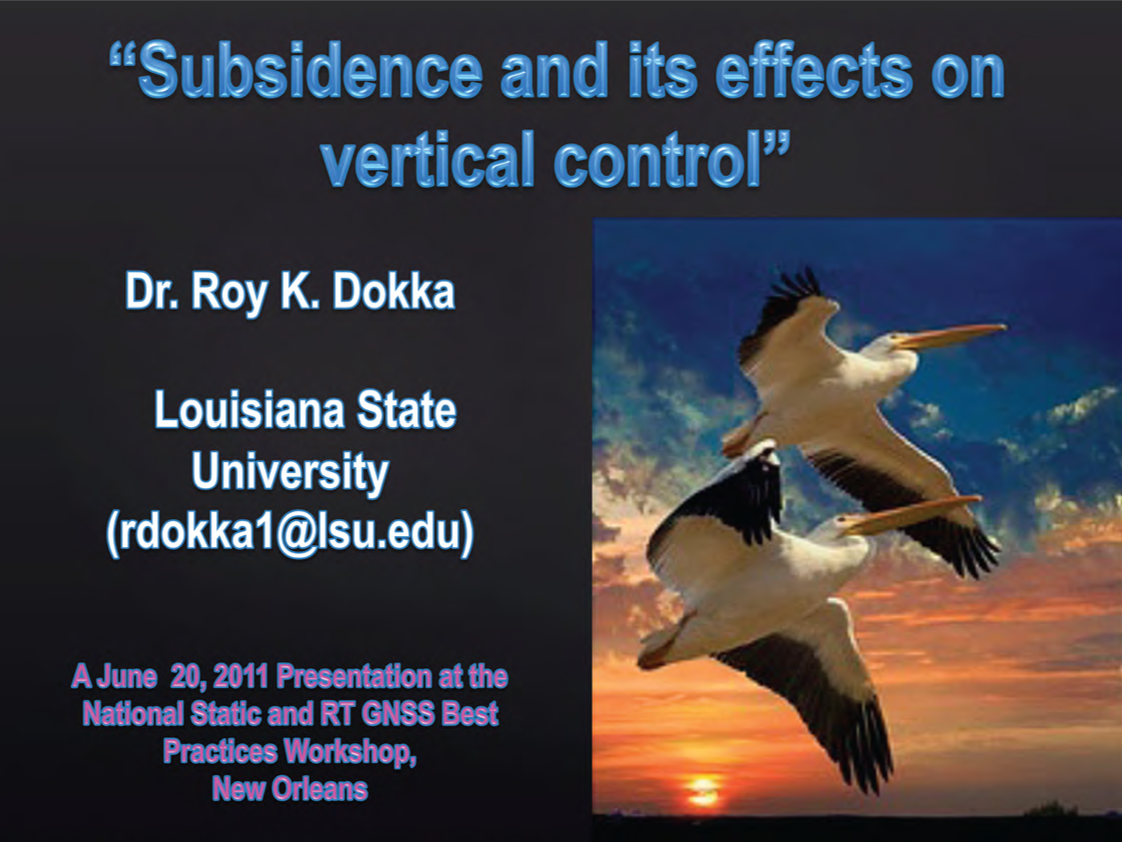 “Subsidence and its effects on vertical control”

Dr. Roy K. Dokka

Louisiana State University (rdokka1@lsu.edu)

A June 20, 2011 Presentation at the National Static and RT GNSS Best Practices Workshop, New Orleans